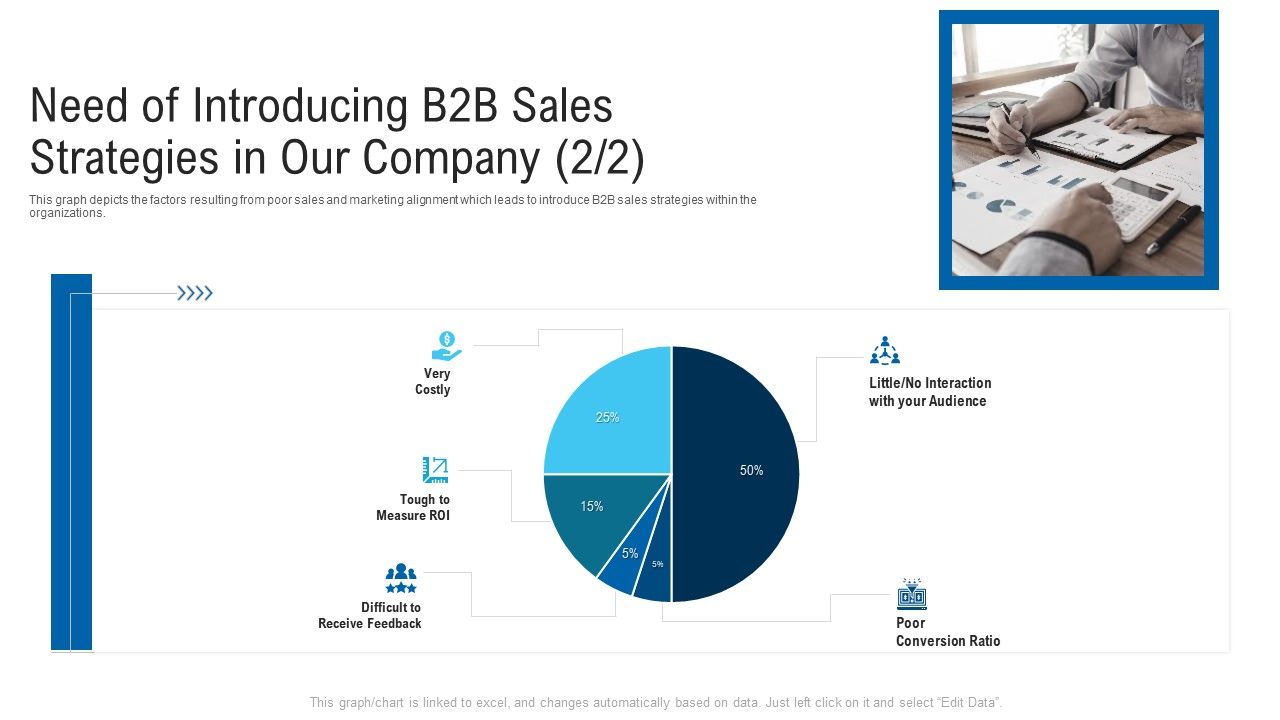 Need of Introducing B2B Sales Strategies in Our Company (2/2)

This graph depicts the factors resulting from poor sales and marketing alignment which leads to introduce B2B sales strategies within the organizations.

Very Costly

Tough to Measure ROI

Difficult to Receive Feedback

25%

15%

5%

5%

50%

Little/No Interaction with your Audience

Poor Conversion Ratio

This graph/chart is linked to excel, and changes automatically based on data. Just left click on it and select "Edit Data".